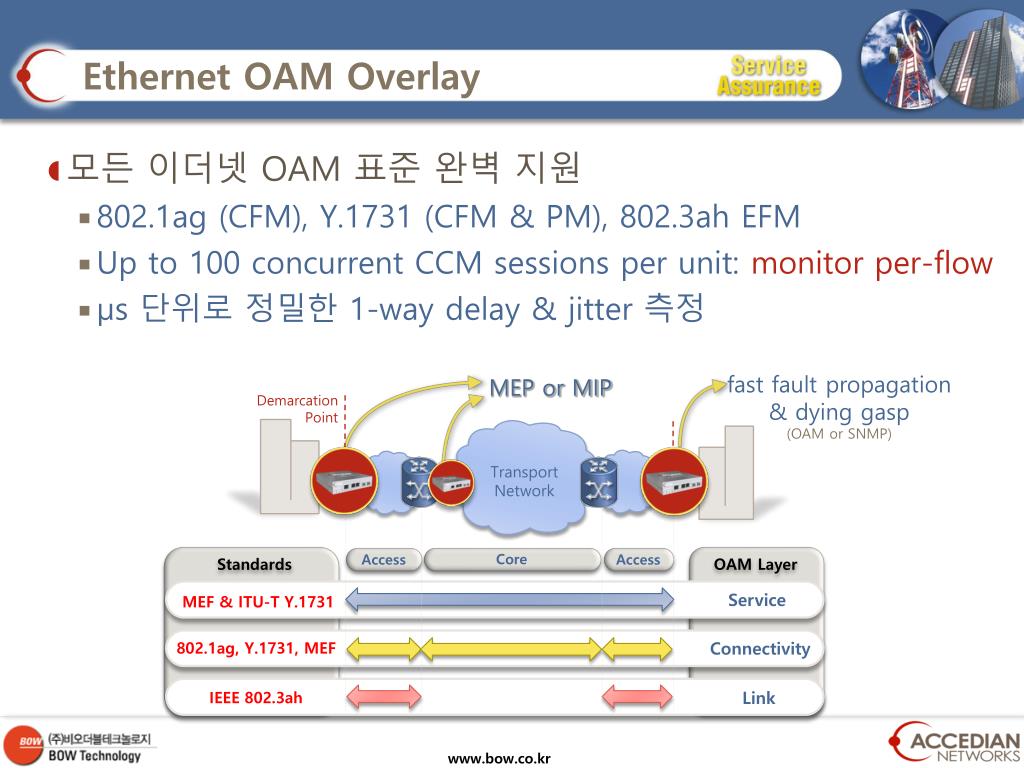 Ethernet OAM Overlay

Service Assurance

모든 이더넷 OAM 표준 완벽 지원

802.1ag (CFM), Y.1731 (CFM & PM), 802.3ah EFM

Up to 100 concurrent CCM sessions per unit: monitor per-flow

μs 단위로 정밀한 1-way delay & jitter 측정

Demarcation Point

MEP or MIP

fast fault propagation & dying gasp

(OAM or SNMP)

Transport Network

| Standards | Access | Core | Access | OAM Layer |
|---|---|---|---|---|
| MEF & ITU-T Y.1731 | | | | Service |
| 802.1ag, Y.1731, MEF | | | | Connectivity |
| IEEE 802.3ah | | | | Link |

BOW (주)비오더블테크놀로지 BOW Technology

www.bow.co.kr

ACCEDIAN NETWORKS